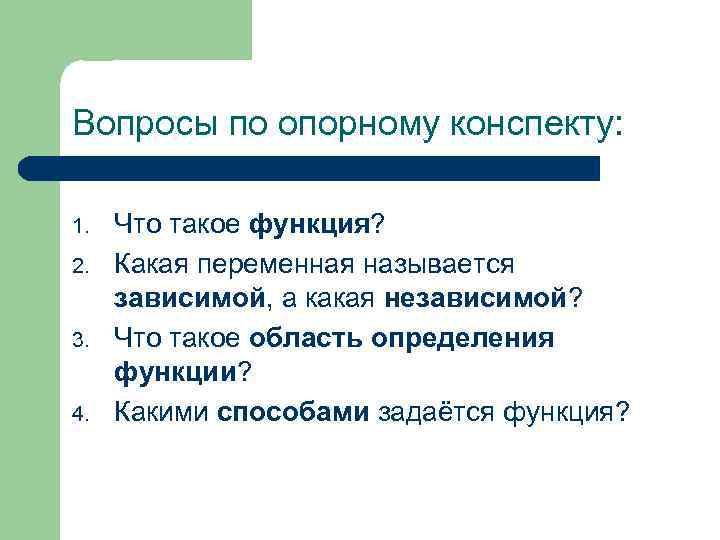 Вопросы по опорному конспекту:

1. Что такое функция?
2. Какая переменная называется зависимой, а какая независимой?
3. Что такое область определения функции?
4. Какими способами задаётся функция?